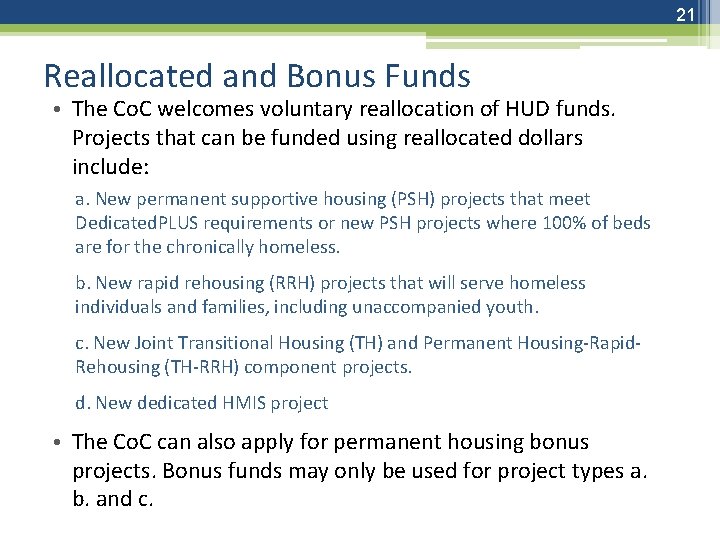 21

Reallocated and Bonus Funds

• The CoC welcomes voluntary reallocation of HUD funds. Projects that can be funded using reallocated dollars include:

a. New permanent supportive housing (PSH) projects that meet DedicatedPLUS requirements or new PSH projects where 100% of beds are for the chronically homeless.

b. New rapid rehousing (RRH) projects that will serve homeless individuals and families, including unaccompanied youth.

c. New Joint Transitional Housing (TH) and Permanent Housing-Rapid-Rehousing (TH-RRH) component projects.

d. New dedicated HMIS project

• The CoC can also apply for permanent housing bonus projects. Bonus funds may only be used for project types a. b. and c.